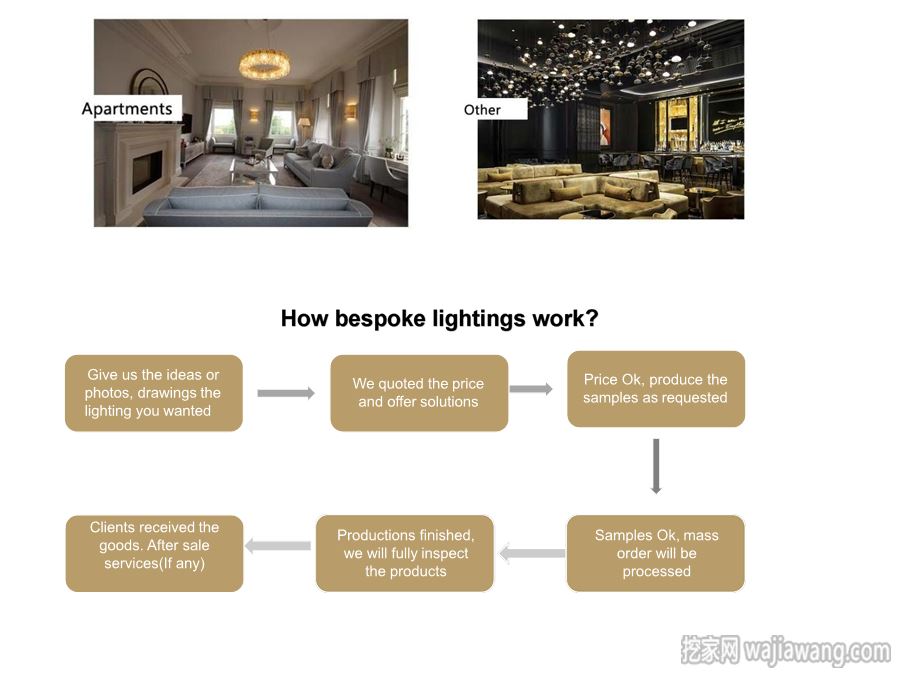 Apartments

Other

How bespoke lightings work?

Give us the ideas or photos, drawings the lighting you wanted

We quoted the price and offer solutions

Price Ok, produce the samples as requested

Samples Ok, mass order will be processed

Productions finished, we will fully inspect the products

Clients received the goods. After sale services(If any)

挖家网 wajiawang.com